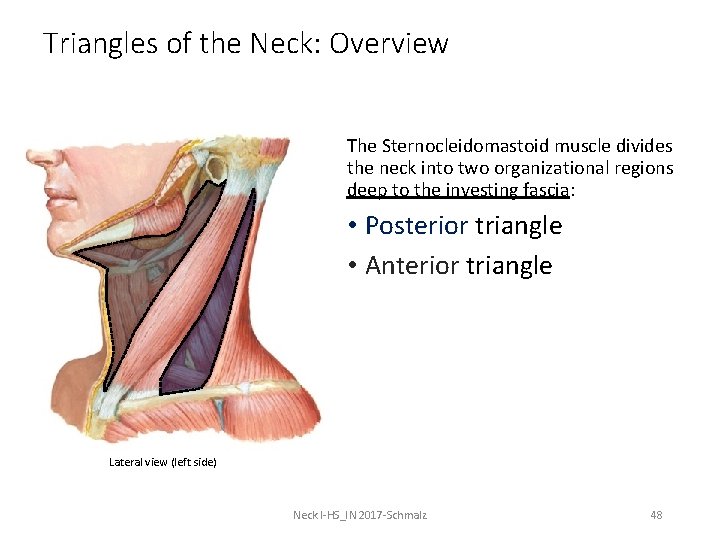 Triangles of the Neck: Overview

The Sternocleidomastoid muscle divides the neck into two organizational regions deep to the investing fascia:

• Posterior triangle
• Anterior triangle

Lateral view (left side)

Neck I-HS_IN 2017-Schmalz

48